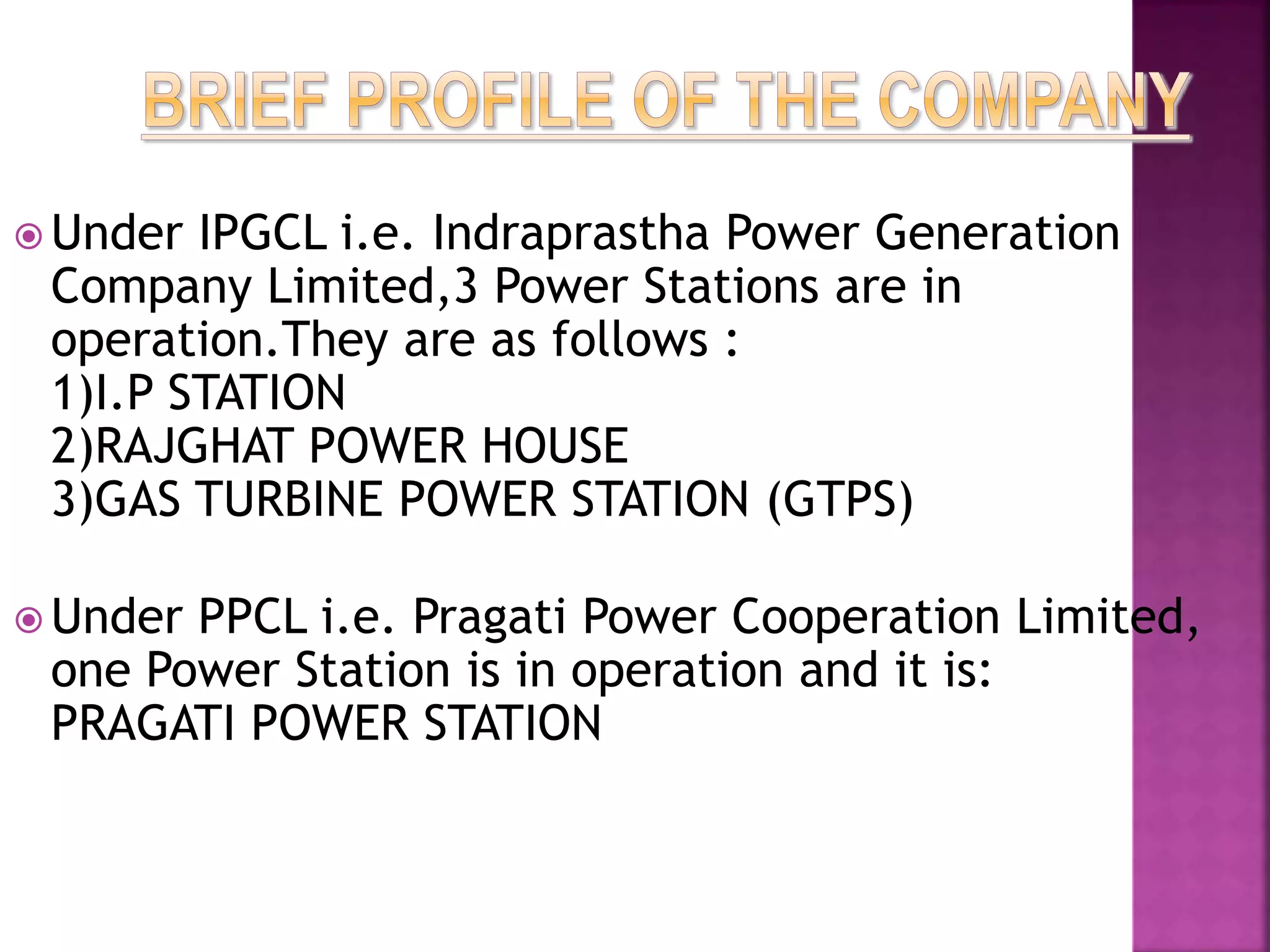 BRIEF PROFILE OF THE COMPANY

Under IPGCL i.e. Indraprastha Power Generation Company Limited,3 Power Stations are in operation.They are as follows :
1)I.P STATION
2)RAJGHAT POWER HOUSE
3)GAS TURBINE POWER STATION (GTPS)

Under PPCL i.e. Pragati Power Cooperation Limited, one Power Station is in operation and it is:
PRAGATI POWER STATION